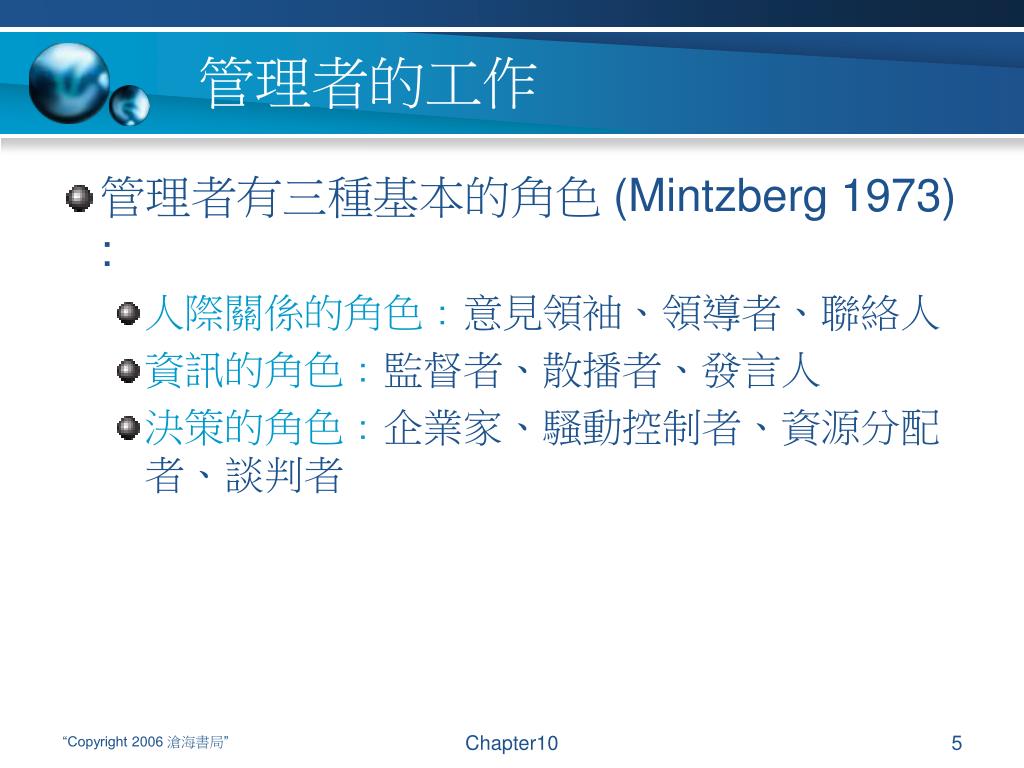 管理者的工作

管理者有三種基本的角色 (Mintzberg 1973) :

人際關係的角色：意見領袖、領導者、聯絡人

資訊的角色：監督者、散播者、發言人

決策的角色：企業家、騷動控制者、資源分配者、談判者

“Copyright 2006 滄海書局”

Chapter10

5